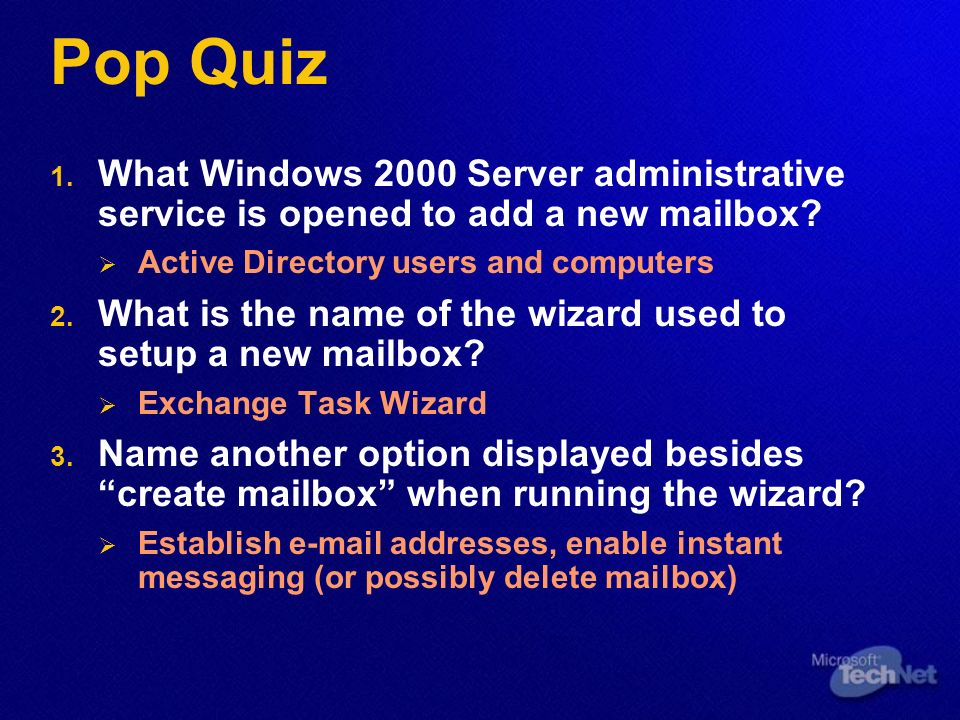 Pop Quiz

1. What Windows 2000 Server administrative service is opened to add a new mailbox?

➢ Active Directory users and computers

2. What is the name of the wizard used to setup a new mailbox?

➢ Exchange Task Wizard

3. Name another option displayed besides “create mailbox” when running the wizard?

➢ Establish e-mail addresses, enable instant messaging (or possibly delete mailbox)

Microsoft TechNet